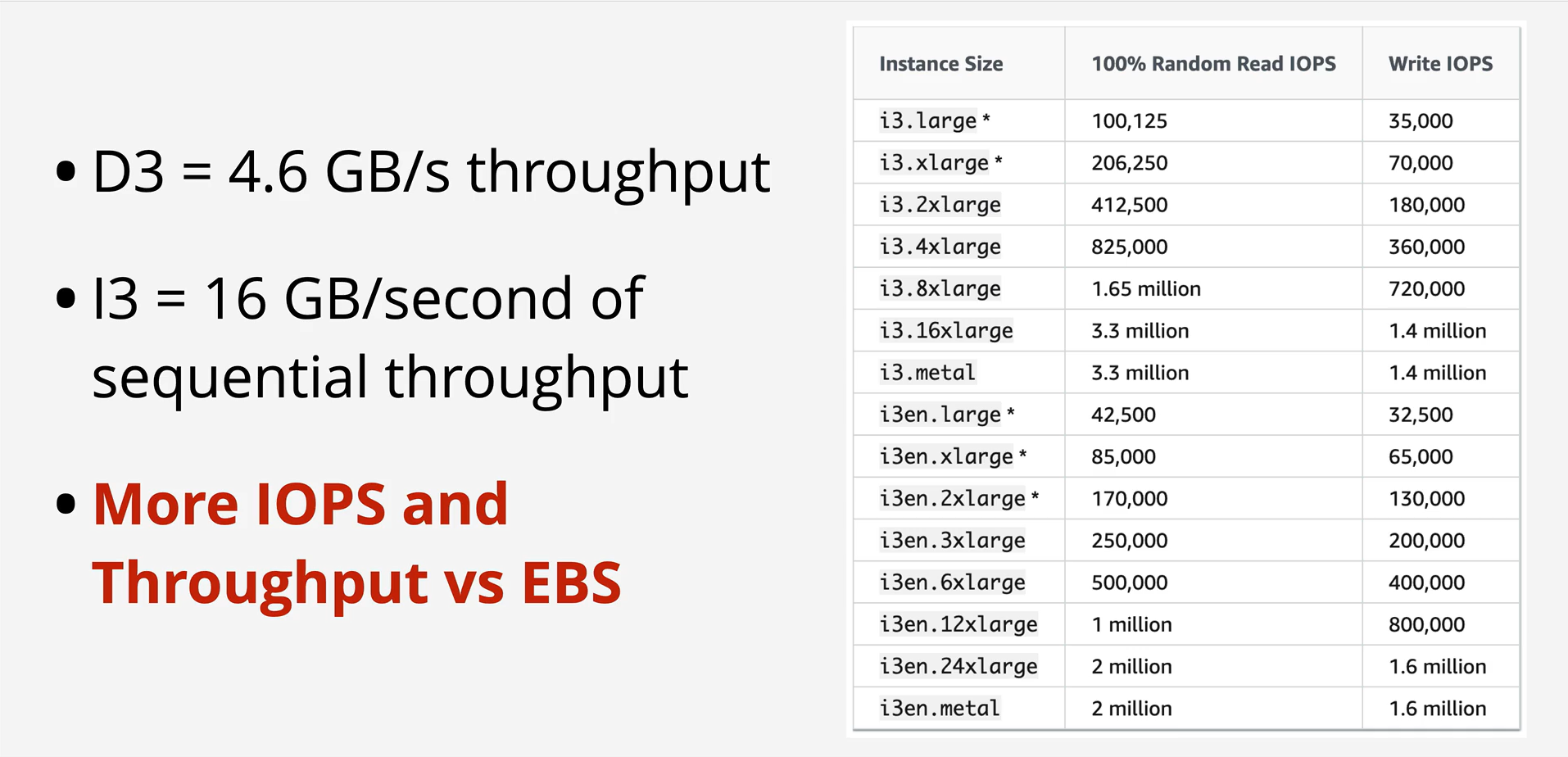 • D3 = 4.6 GB/s throughput

• I3 = 16 GB/second of sequential throughput

• More IOPS and Throughput vs EBS

| Instance Size | 100% Random Read IOPS | Write IOPS |
|---|---|---|
| i3.large * | 100,125 | 35,000 |
| i3.xlarge * | 206,250 | 70,000 |
| i3.2xlarge | 412,500 | 180,000 |
| i3.4xlarge | 825,000 | 360,000 |
| i3.8xlarge | 1.65 million | 720,000 |
| i3.16xlarge | 3.3 million | 1.4 million |
| i3.metal | 3.3 million | 1.4 million |
| i3en.large * | 42,500 | 32,500 |
| i3en.xlarge * | 85,000 | 65,000 |
| i3en.2xlarge * | 170,000 | 130,000 |
| i3en.3xlarge | 250,000 | 200,000 |
| i3en.6xlarge | 500,000 | 400,000 |
| i3en.12xlarge | 1 million | 800,000 |
| i3en.24xlarge | 2 million | 1.6 million |
| i3en.metal | 2 million | 1.6 million |